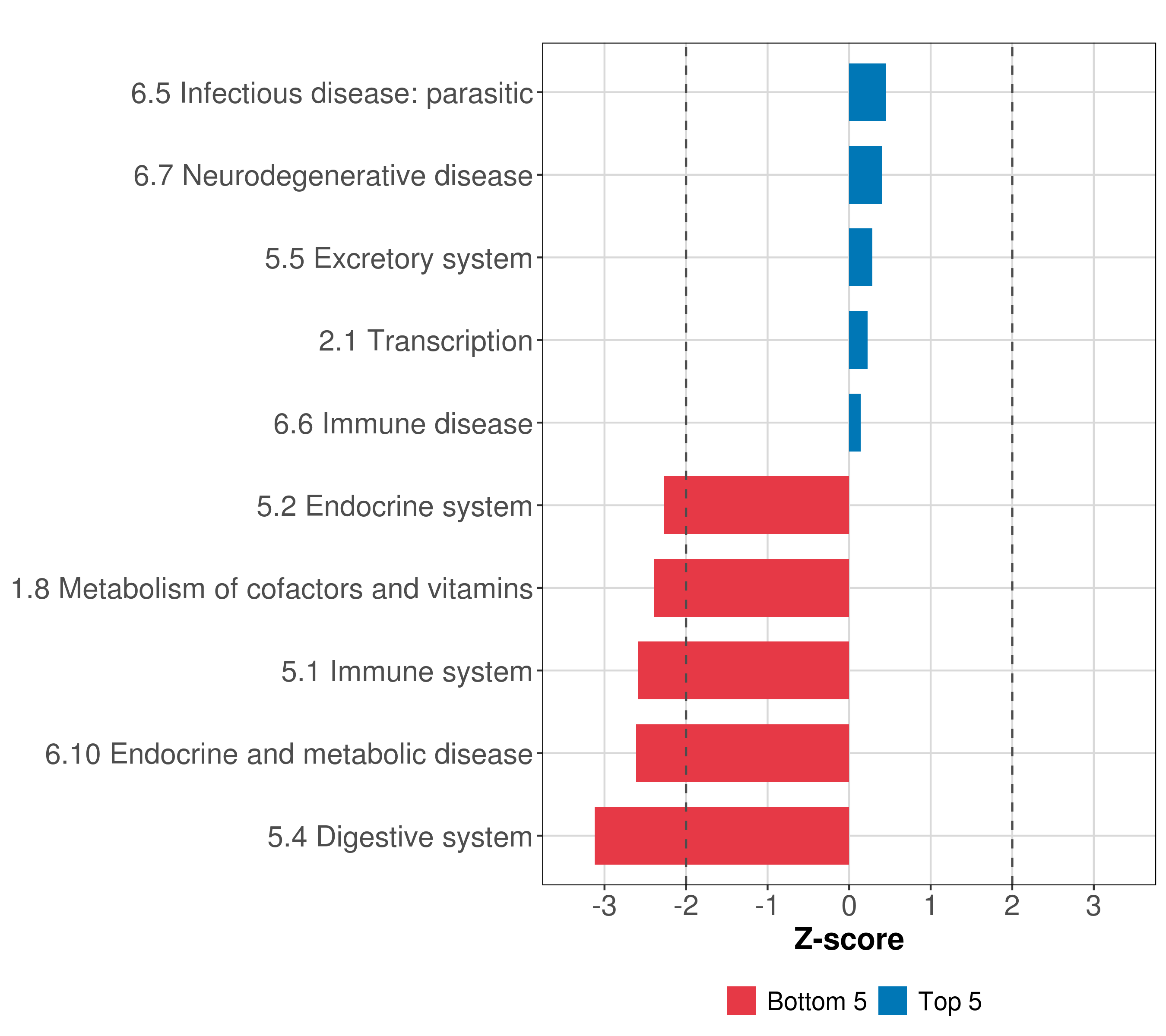 6.5 Infectious disease: parasitic
6.7 Neurodegenerative disease
5.5 Excretory system
2.1 Transcription
6.6 Immune disease
5.2 Endocrine system
1.8 Metabolism of cofactors and vitamins
5.1 Immune system
6.10 Endocrine and metabolic disease
5.4 Digestive system

-3 -2 -1 0 1 2 3

Z-score

Bottom 5 Top 5